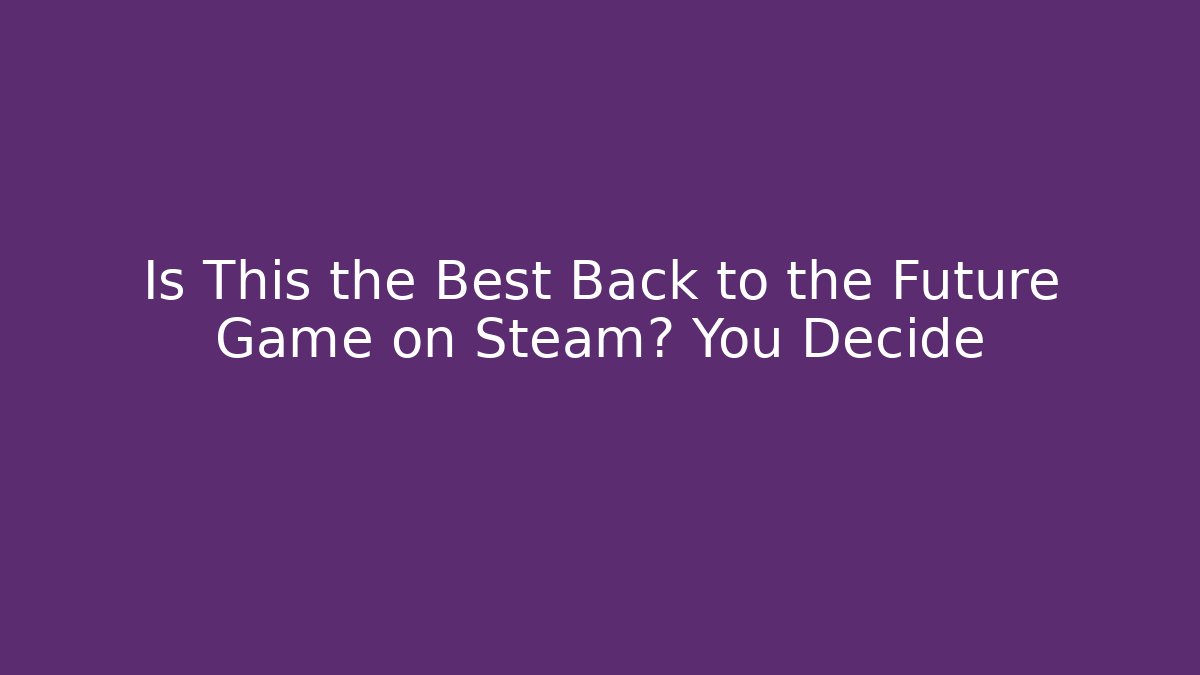 Is This the Best Back to the Future Game on Steam? You Decide